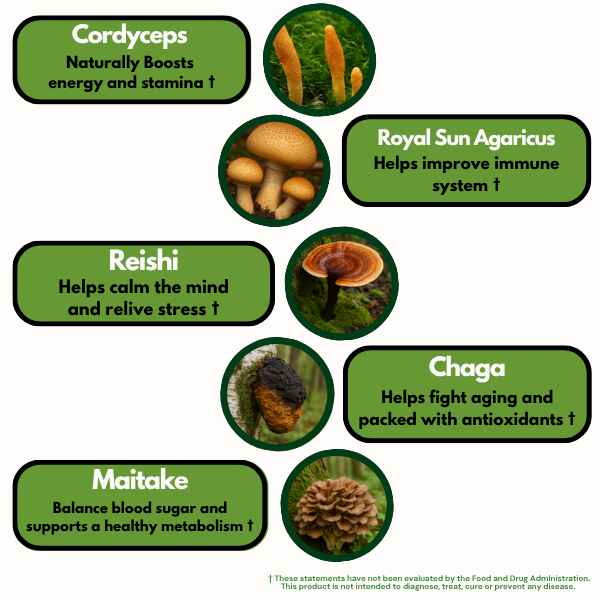 Cordyceps
Naturally Boosts energy and stamina †

Royal Sun Agaricus
Helps improve immune system †

Reishi
Helps calm the mind and relive stress †

Chaga
Helps fight aging and packed with antioxidants †

Maitake
Balance blood sugar and supports a healthy metabolism †

† These statements have not been evaluated by the Food and Drug Administration. This product is not intended to diagnose, treat, cure or prevent any disease.